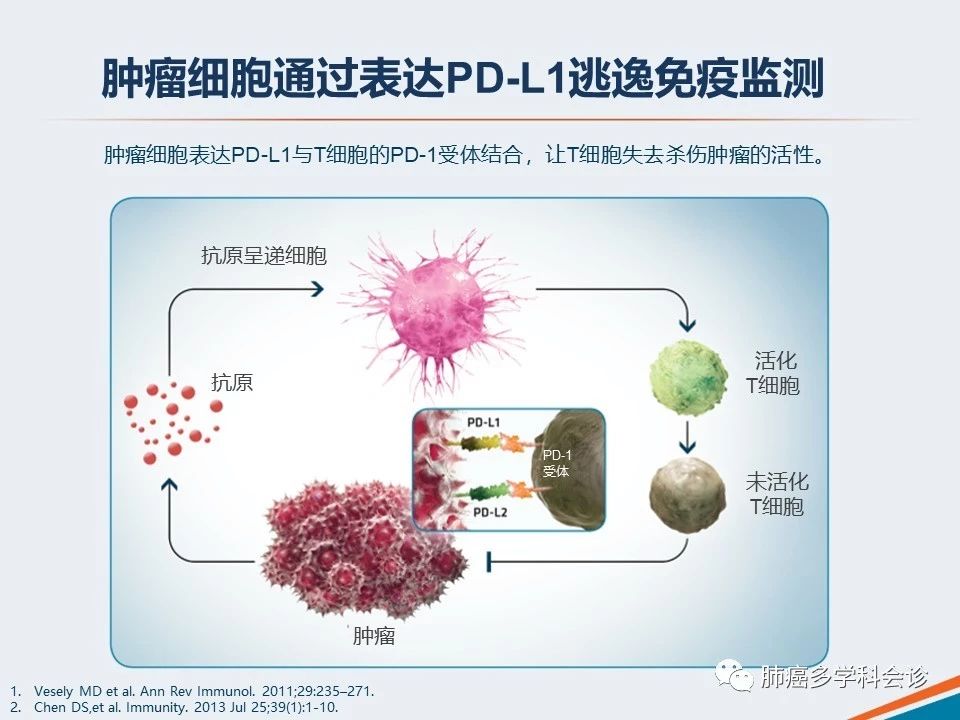 肿瘤细胞通过表达PD-L1逃逸免疫监测

肿瘤细胞表达PD-L1与T细胞的PD-1受体结合，让T细胞失去杀伤肿瘤的活性。

抗原呈递细胞

抗原

活化
T细胞

PD-L1

PD-1
受体

PD-L2

未活化
T细胞

肿瘤

1. Vesely MD et al. Ann Rev Immunol. 2011;29:235–271.
2. Chen DS,et al. Immunity. 2013 Jul 25;39(1):1-10.

肺癌多学科会诊